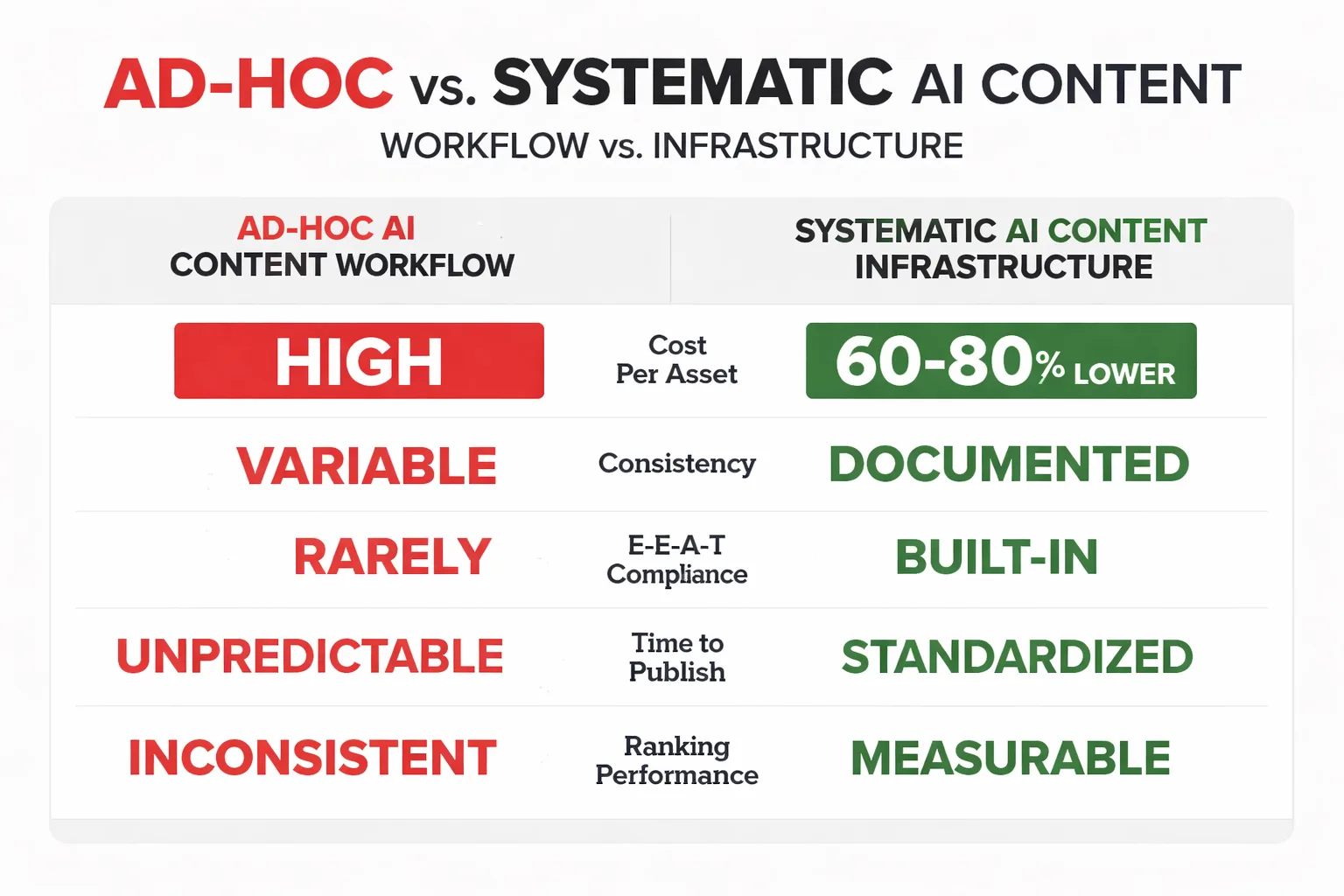 AD-HOC vs. SYSTEMATIC AI CONTENT

WORKFLOW vs. INFRASTRUCTURE

| AD-HOC AI CONTENT WORKFLOW | | SYSTEMATIC AI CONTENT INFRASTRUCTURE |
|---|---|---|
| HIGH | Cost Per Asset | 60-80% LOWER |
| VARIABLE | Consistency | DOCUMENTED |
| RARELY | E-E-A-T Compliance | BUILT-IN |
| UNPREDICTABLE | Time to Publish | STANDARDIZED |
| INCONSISTENT | Ranking Performance | MEASURABLE |